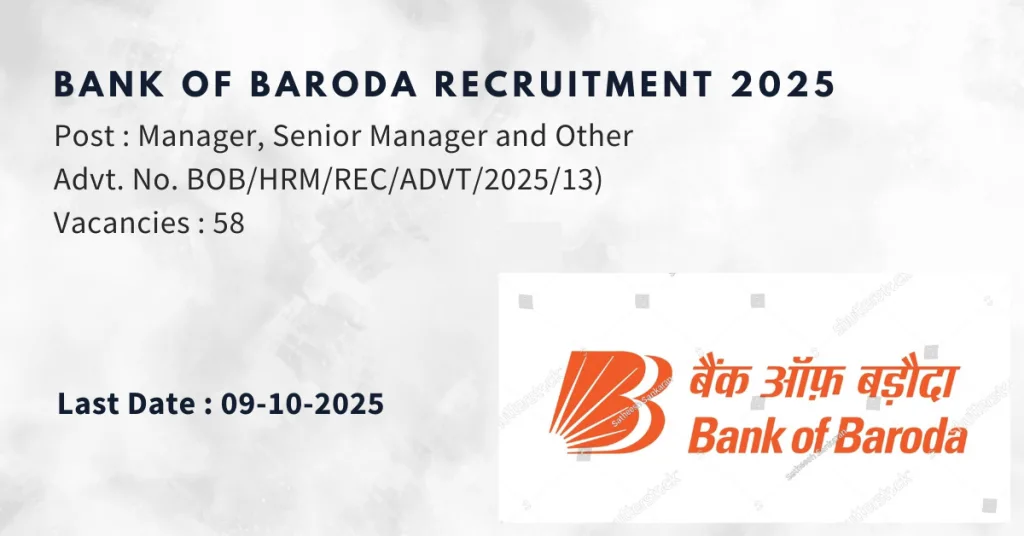 BANK OF BARODA RECRUITMENT 2025

Post : Manager, Senior Manager and Other

Advt. No. BOB/HRM/REC/ADVT/2025/13)

Vacancies : 58

Last Date : 09-10-2025

बैंक ऑफ़ बड़ौदा
Bank of Baroda